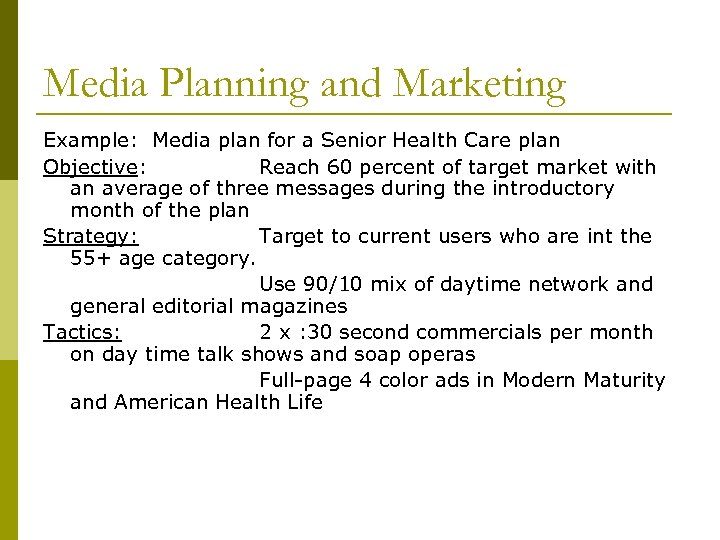 Media Planning and Marketing

Example: Media plan for a Senior Health Care plan

Objective: Reach 60 percent of target market with an average of three messages during the introductory month of the plan

Strategy: Target to current users who are int the 55+ age category.

Use 90/10 mix of daytime network and general editorial magazines

Tactics: 2 x :30 second commercials per month on day time talk shows and soap operas

Full-page 4 color ads in Modern Maturity and American Health Life